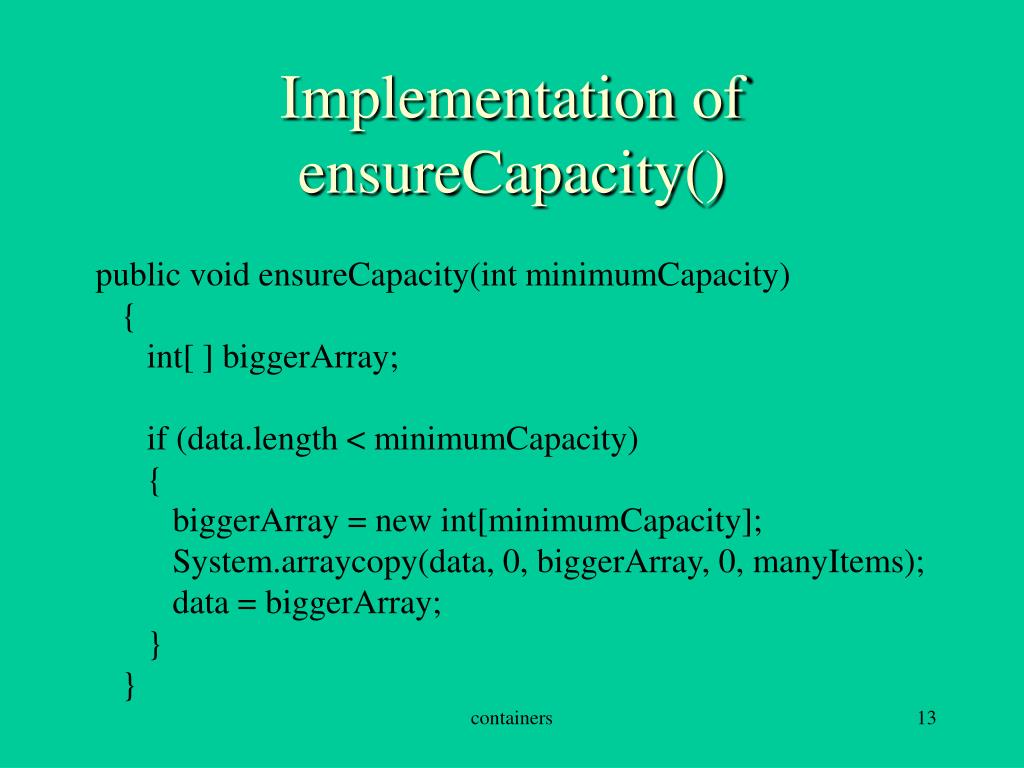 Implementation of ensureCapacity()

public void ensureCapacity(int minimumCapacity)
{
int[ ] biggerArray;

if (data.length < minimumCapacity)
{
biggerArray = new int[minimumCapacity];
System.arraycopy(data, 0, biggerArray, 0, manyItems);
data = biggerArray;
}
}

containers

13